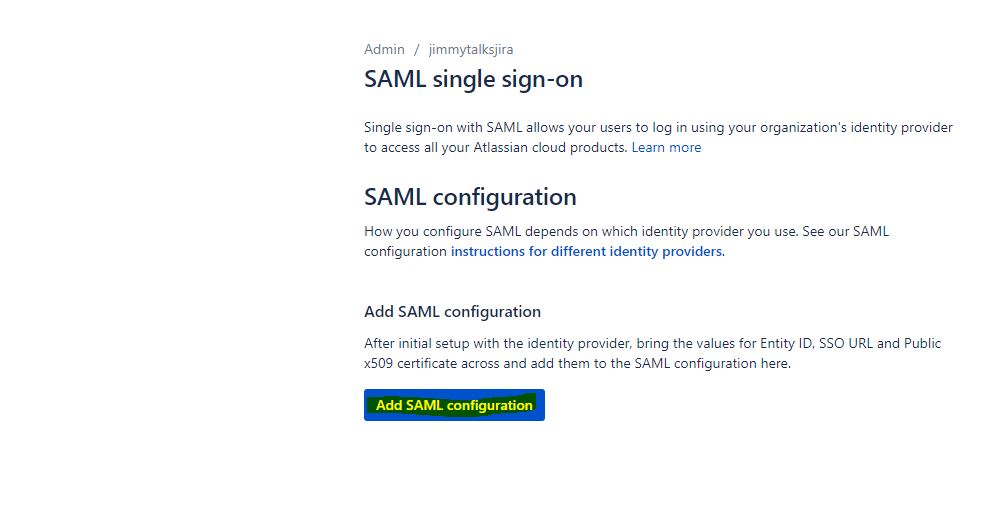 Admin / jimmytalksjira

SAML single sign-on

Single sign-on with SAML allows your users to log in using your organization's identity provider to access all your Atlassian cloud products. Learn more

SAML configuration

How you configure SAML depends on which identity provider you use. See our SAML configuration instructions for different identity providers.

Add SAML configuration

After initial setup with the identity provider, bring the values for Entity ID, SSO URL and Public x509 certificate across and add them to the SAML configuration here.

Add SAML configuration